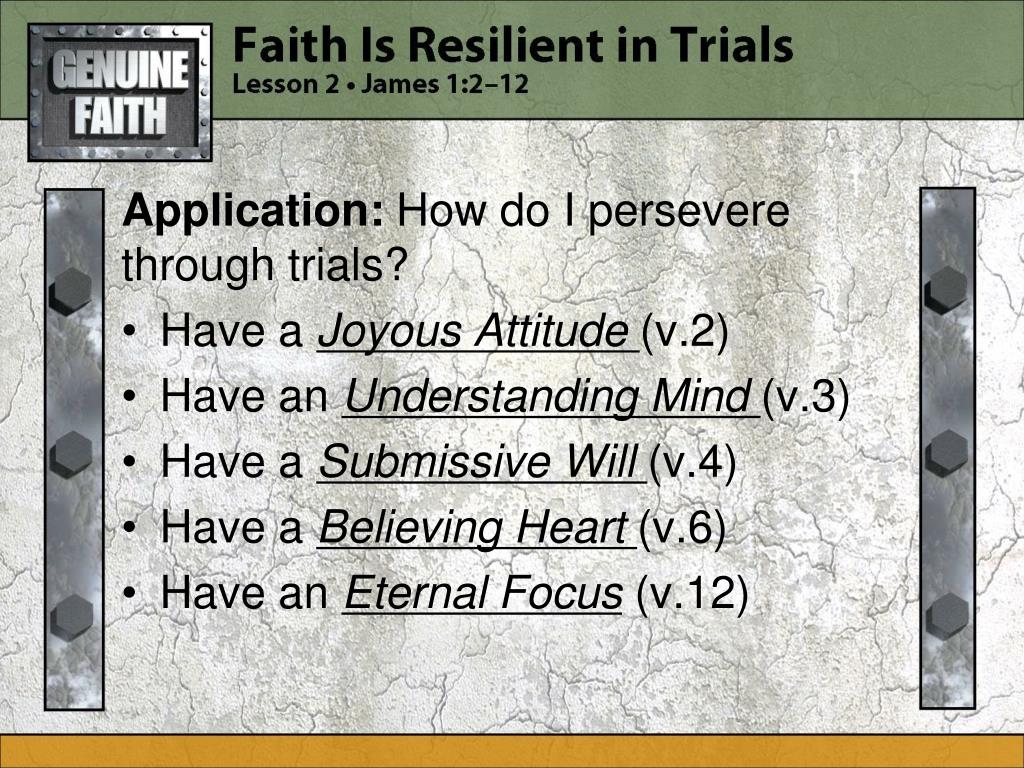 GENUINE FAITH

Faith Is Resilient in Trials
Lesson 2 • James 1:2–12

Application: How do I persevere through trials?
• Have a Joyous Attitude (v.2)
• Have an Understanding Mind (v.3)
• Have a Submissive Will (v.4)
• Have a Believing Heart (v.6)
• Have an Eternal Focus (v.12)